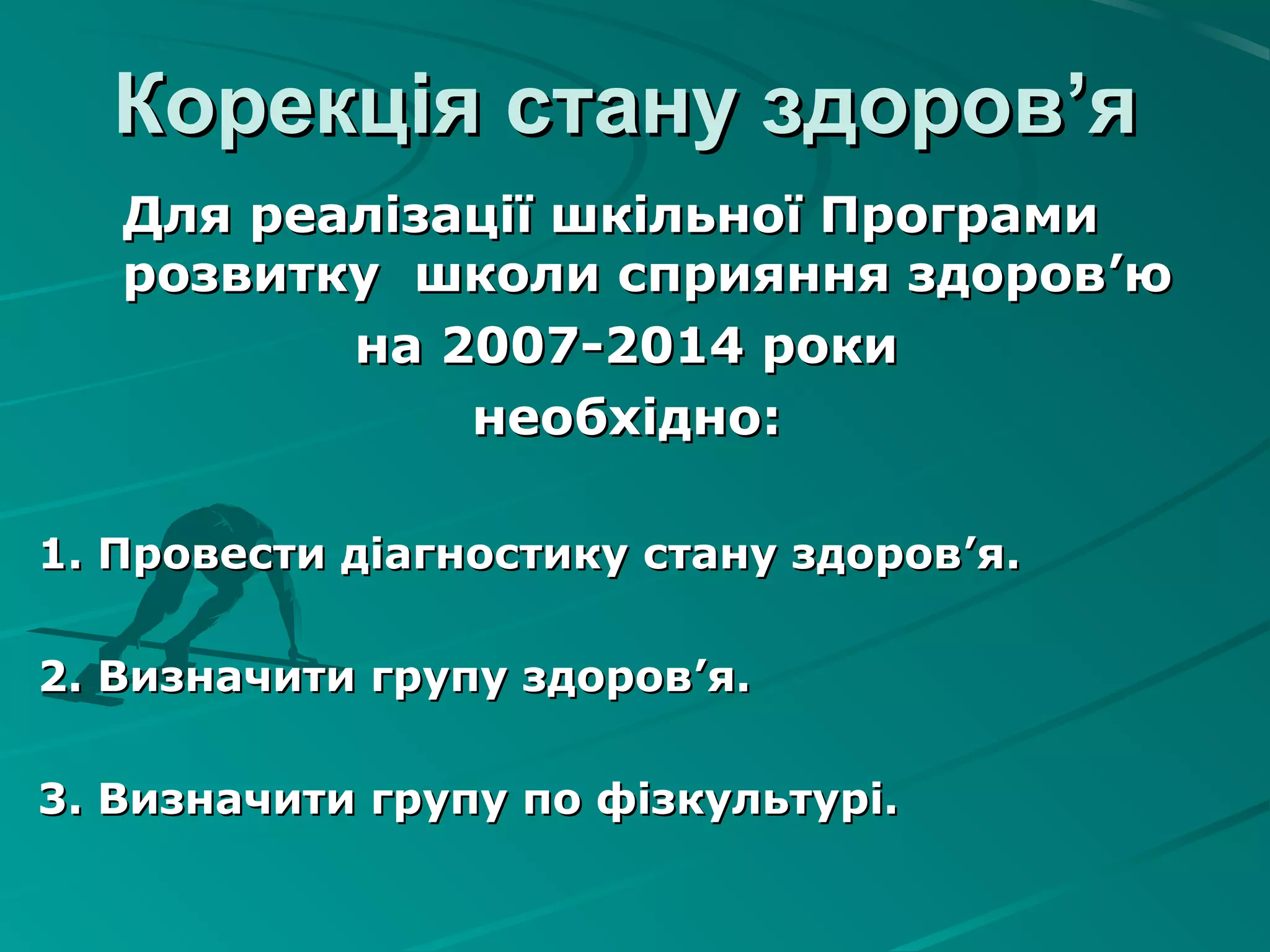 Корекція стану здоров’я

Для реалізації шкільної Програми розвитку  школи сприяння здоров’ю
на 2007-2014 роки
необхідно:

1. Провести діагностику стану здоров’я.

2. Визначити групу здоров’я.

3. Визначити групу по фізкультурі.